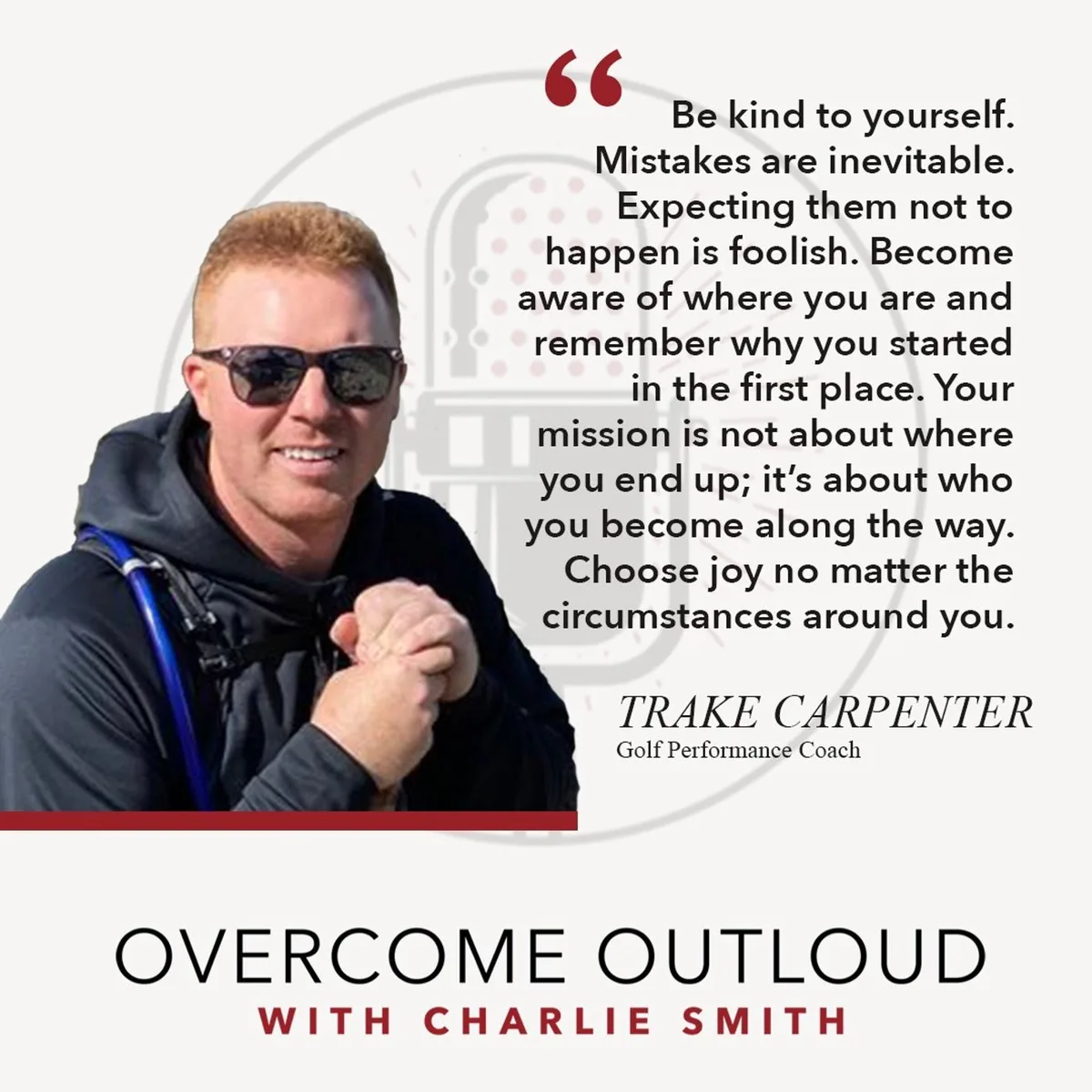 “

Be kind to yourself. Mistakes are inevitable. Expecting them not to happen is foolish. Become aware of where you are and remember why you started in the first place. Your mission is not about where you end up; it’s about who you become along the way. Choose joy no matter the circumstances around you.

TRAKE CARPENTER
Golf Performance Coach

OVERCOME OUTLOUD
WITH CHARLIE SMITH